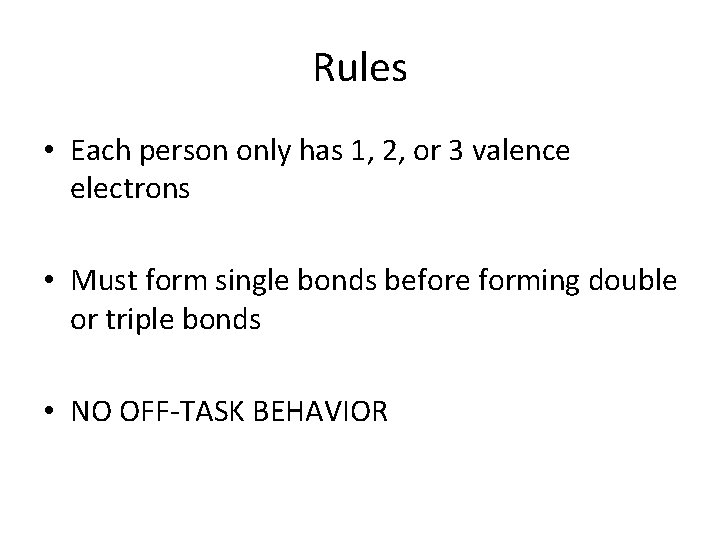 Rules

• Each person only has 1, 2, or 3 valence electrons

• Must form single bonds before forming double or triple bonds

• NO OFF-TASK BEHAVIOR